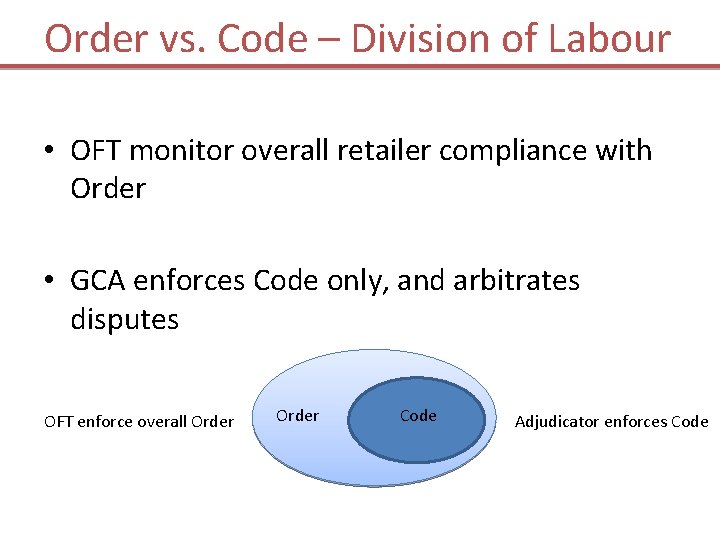 Order vs. Code – Division of Labour

• OFT monitor overall retailer compliance with Order

• GCA enforces Code only, and arbitrates disputes

OFT enforce overall Order

Order

Code

Adjudicator enforces Code